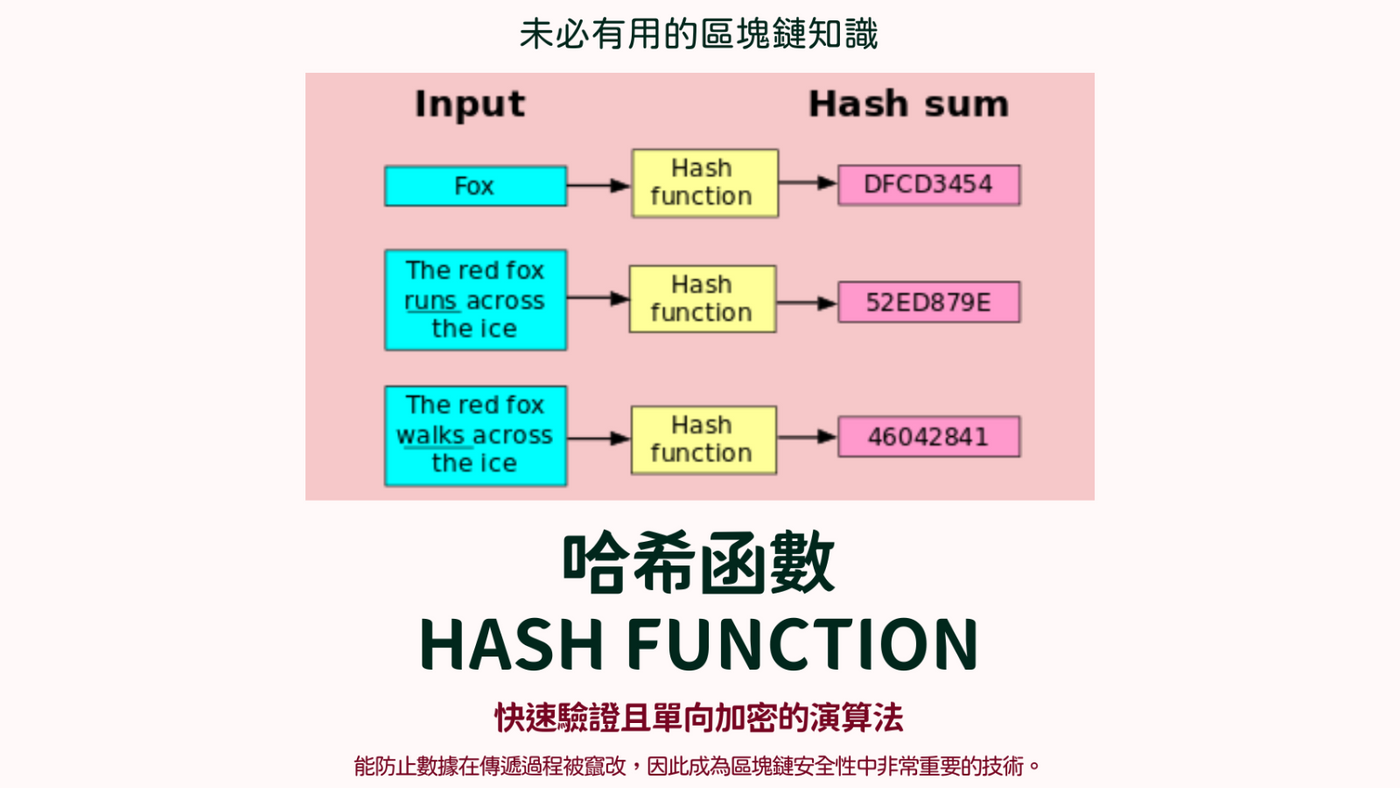 未必有用的區塊鏈知識

Input

Hash sum

Fox

Hash function

DFCD3454

The red fox runs across the ice

Hash function

52ED879E

The red fox walks across the ice

Hash function

46042841

哈希函數
HASH FUNCTION

快速驗證且單向加密的演算法

能防止數據在傳遞過程被竄改，因此成為區塊鏈安全性中非常重要的技術。